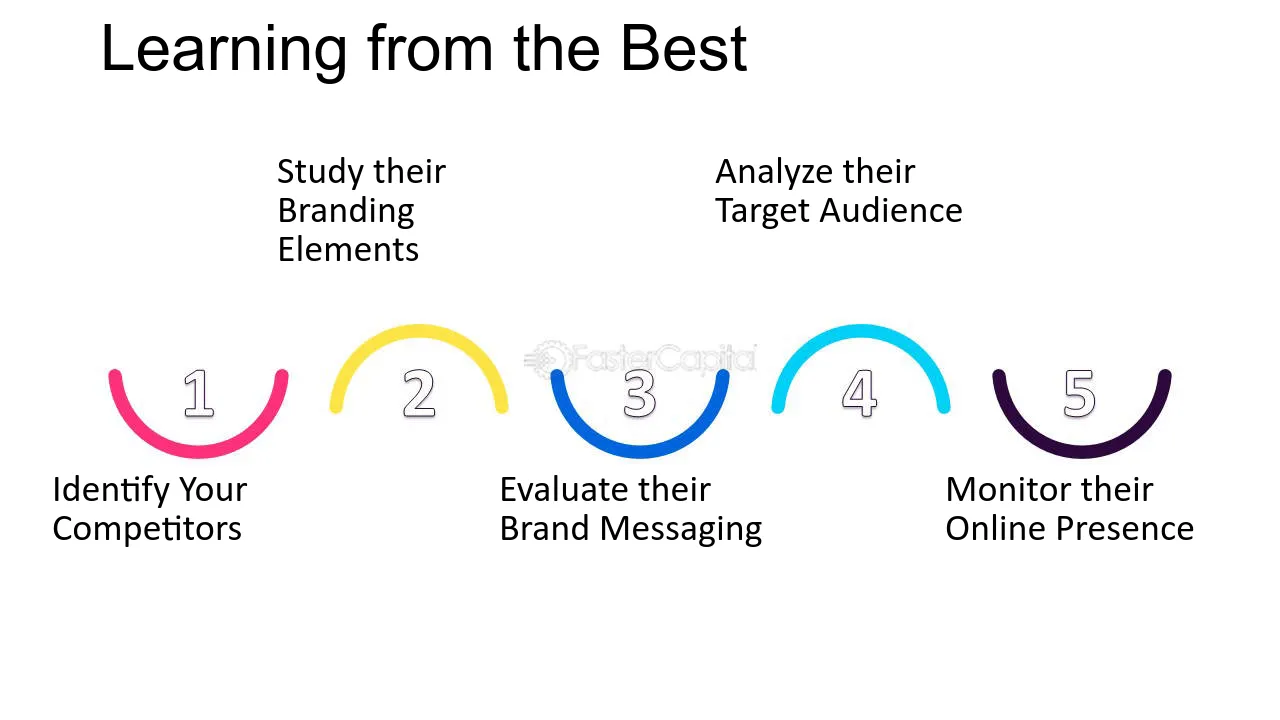 Learning from the Best

Study their Branding Elements

Analyze their Target Audience

1

2

3

4

5

Identify Your Competitors

Evaluate their Brand Messaging

Monitor their Online Presence

FasterCapital